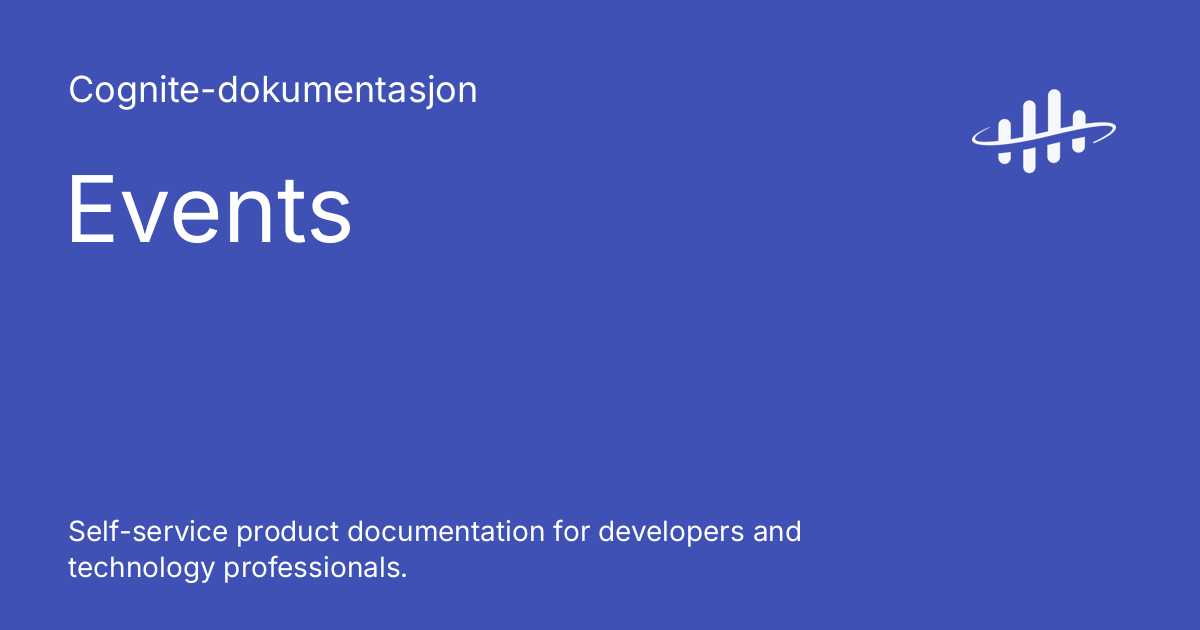 Cognite-dokumentasjon

Events

Self-service product documentation for developers and technology professionals.